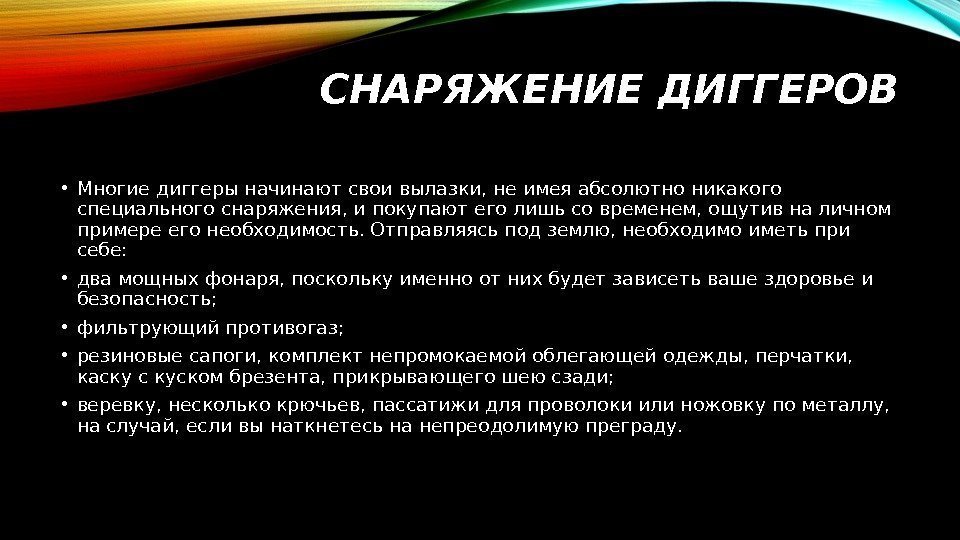 СНАРЯЖЕНИЕ ДИГГЕРОВ

• Многие диггеры начинают свои вылазки, не имея абсолютно никакого специального снаряжения, и покупают его лишь со временем, ощутив на личном примере его необходимость. Отправляясь под землю, необходимо иметь при себе:

• два мощных фонаря, поскольку именно от них будет зависеть ваше здоровье и безопасность;

• фильтрующий противогаз;

• резиновые сапоги, комплект непромокаемой облегающей одежды, перчатки, каску с куском брезента, прикрывающего шею сзади;

• веревку, несколько крючьев, пассатижи для проволоки или ножовку по металлу, на случай, если вы наткнетесь на непреодолимую преграду.